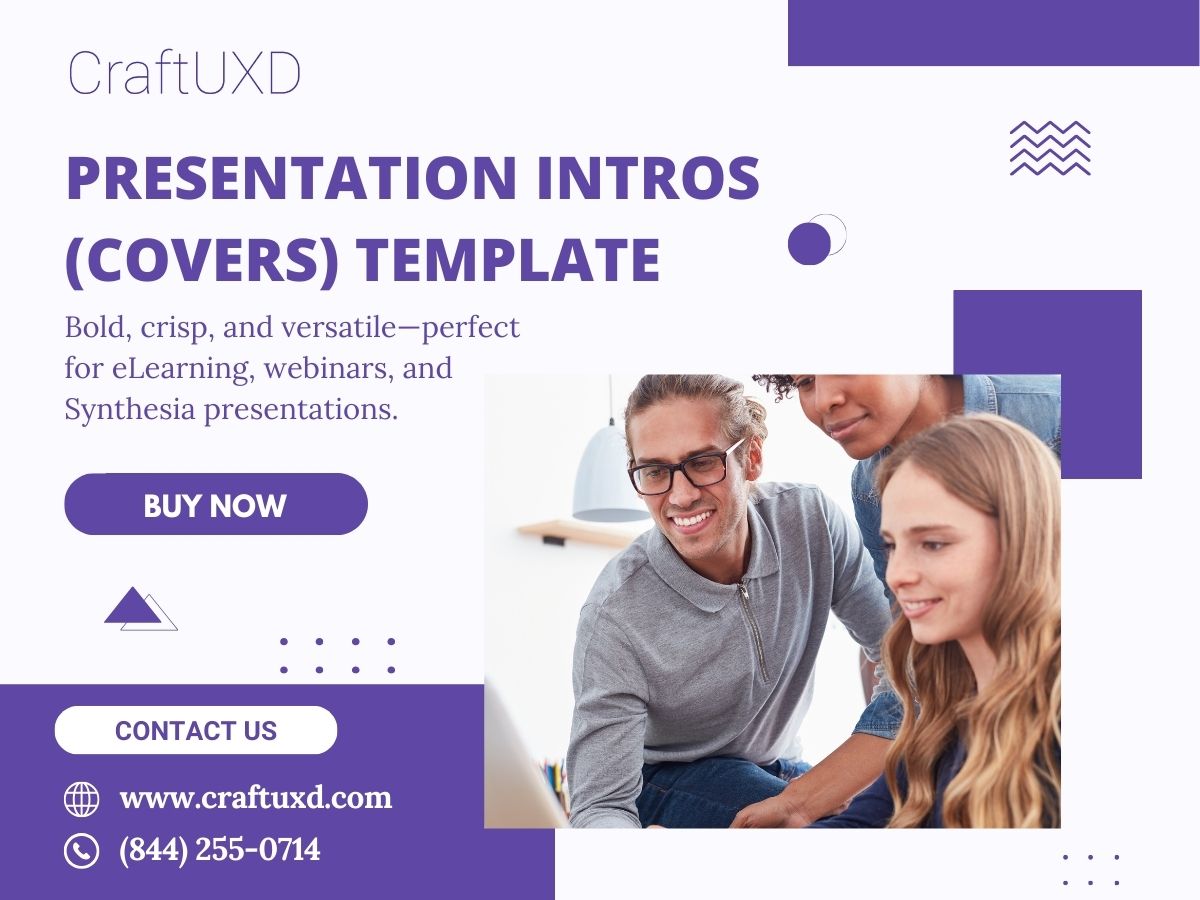 CraftUXD

PRESENTATION INTROS (COVERS) TEMPLATE

Bold, crisp, and versatile—perfect for eLearning, webinars, and Synthesia presentations.

BUY NOW

CONTACT US

www.craftuxd.com

(844) 255-0714